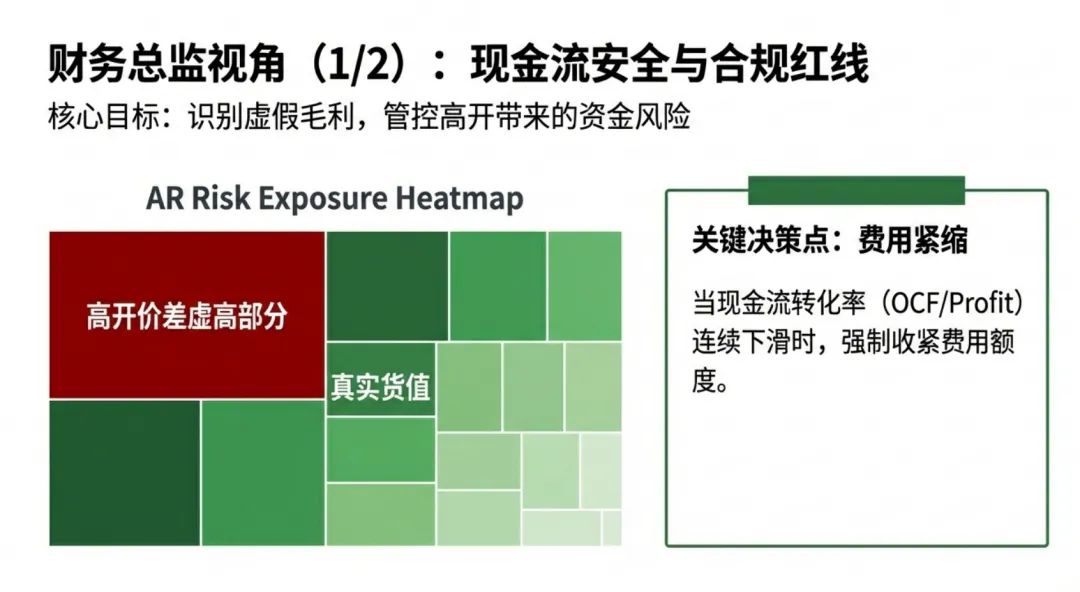 财务总监视角（1/2）：现金流安全与合规红线

核心目标：识别虚假毛利，管控高开带来的资金风险

AR Risk Exposure Heatmap

高开价差虚高部分

真实货值

关键决策点：费用紧缩

当现金流转化率（OCF/Profit）连续下滑时，强制收紧费用额度。